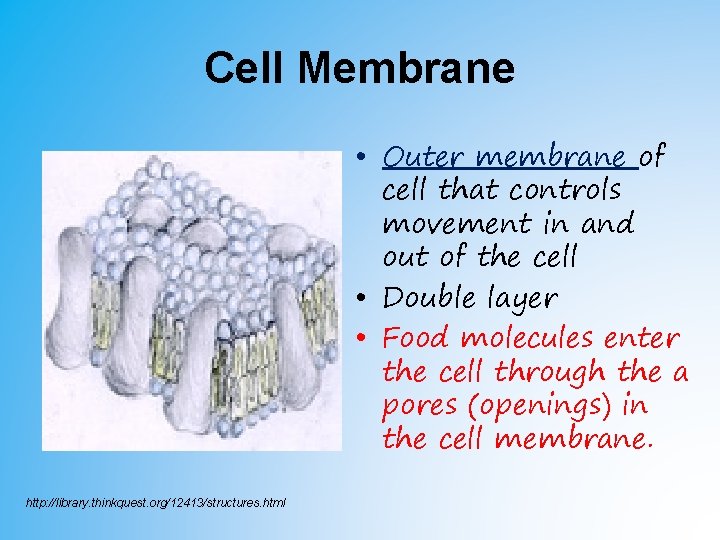 Cell Membrane

• Outer membrane of cell that controls movement in and out of the cell
• Double layer
• Food molecules enter the cell through the a pores (openings) in the cell membrane.

http://library.thinkquest.org/12413/structures.html